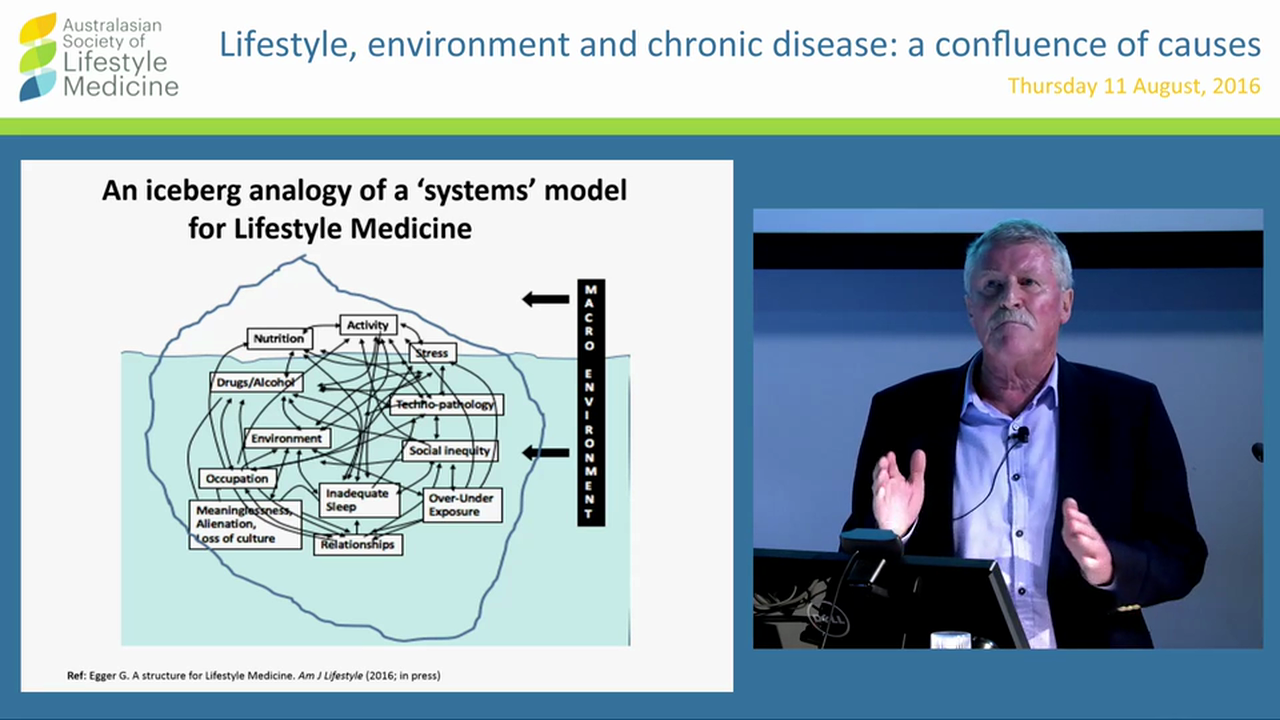 Australasian Society of Lifestyle Medicine

Lifestyle, environment and chronic disease: a confluence of causes

Thursday 11 August, 2016

An iceberg analogy of a 'systems' model for Lifestyle Medicine

Nutrition

Activity

Stress

Drugs/Alcohol

Techno-pathology

Environment

Social inequity

Occupation

Inadequate Sleep

Over-Under Exposure

Meaninglessness, Alienation, Loss of culture

Relationships

MACRO ENVIRONMENT

Ref: Egger G. A structure for Lifestyle Medicine. Am J Lifestyle (2016; in press)

DELL